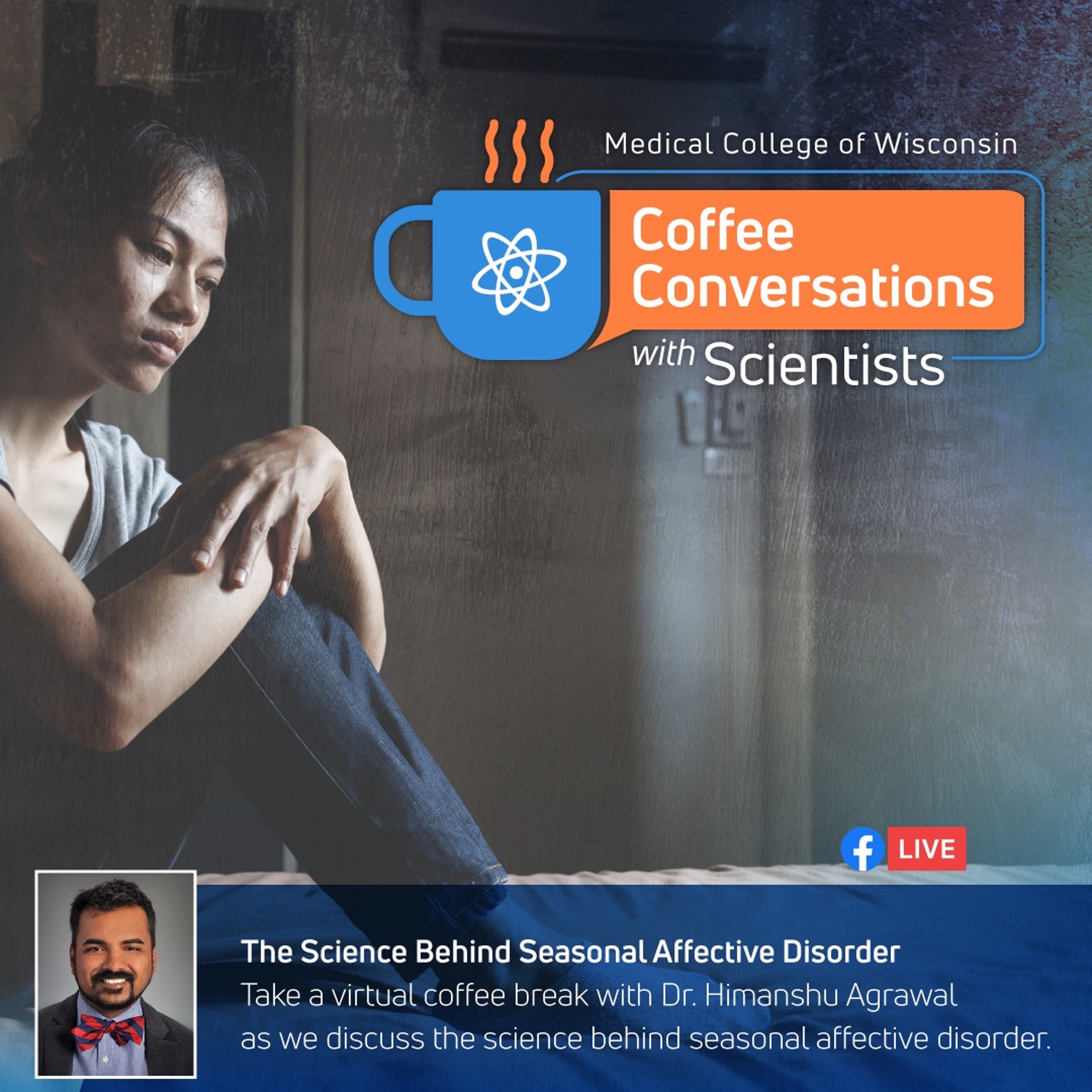 Medical College of Wisconsin

Coffee Conversations with Scientists

LIVE

The Science Behind Seasonal Affective Disorder

Take a virtual coffee break with Dr. Himanshu Agrawal as we discuss the science behind seasonal affective disorder.